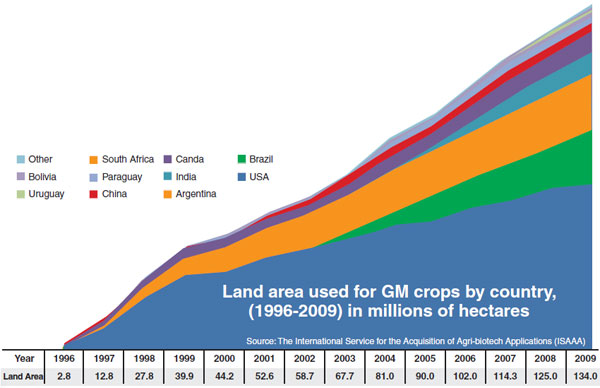 Other
Bolivia
Uruguay
South Africa
Paraguay
China
Canda
India
Argentina
Brazil
USA

Land area used for GM crops by country, (1996-2009) in millions of hectares

Source: The International Service for the Acquisition of Agri-biotech Applications (ISAAA)

| Year | 1996 | 1997 | 1998 | 1999 | 2000 | 2001 | 2002 | 2003 | 2004 | 2005 | 2006 | 2007 | 2008 | 2009 |
|---|---|---|---|---|---|---|---|---|---|---|---|---|---|---|
| Land Area | 2.8 | 12.8 | 27.8 | 39.9 | 44.2 | 52.6 | 58.7 | 67.7 | 81.0 | 90.0 | 102.0 | 114.3 | 125.0 | 134.0 |